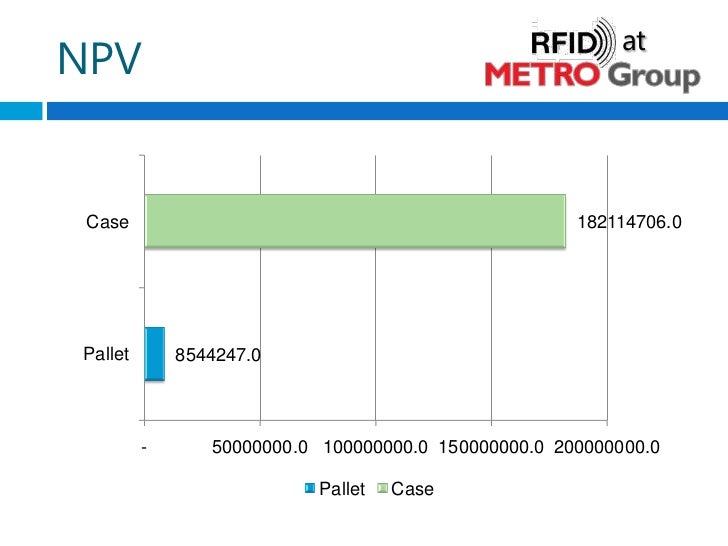 NPV

RFID at METRO Group

Case

182114706.0

Pallet

8544247.0

-

50000000.0

100000000.0

150000000.0

200000000.0

Pallet Case